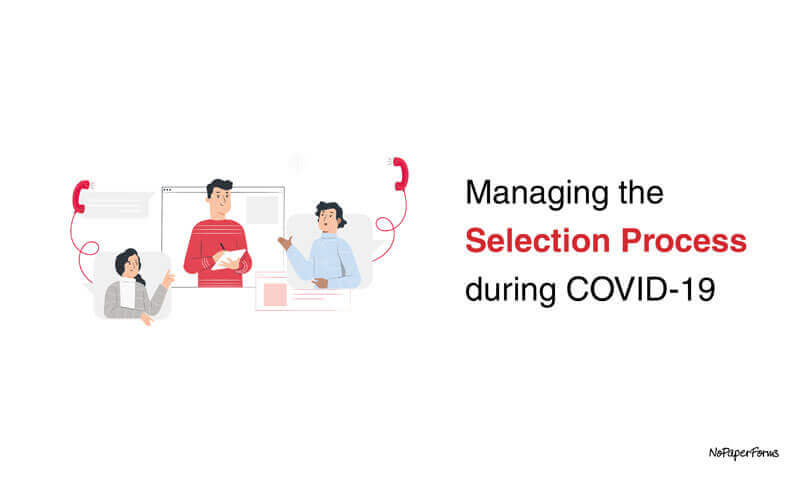 Managing the
Selection Process
during COVID-19

NoPaperForms